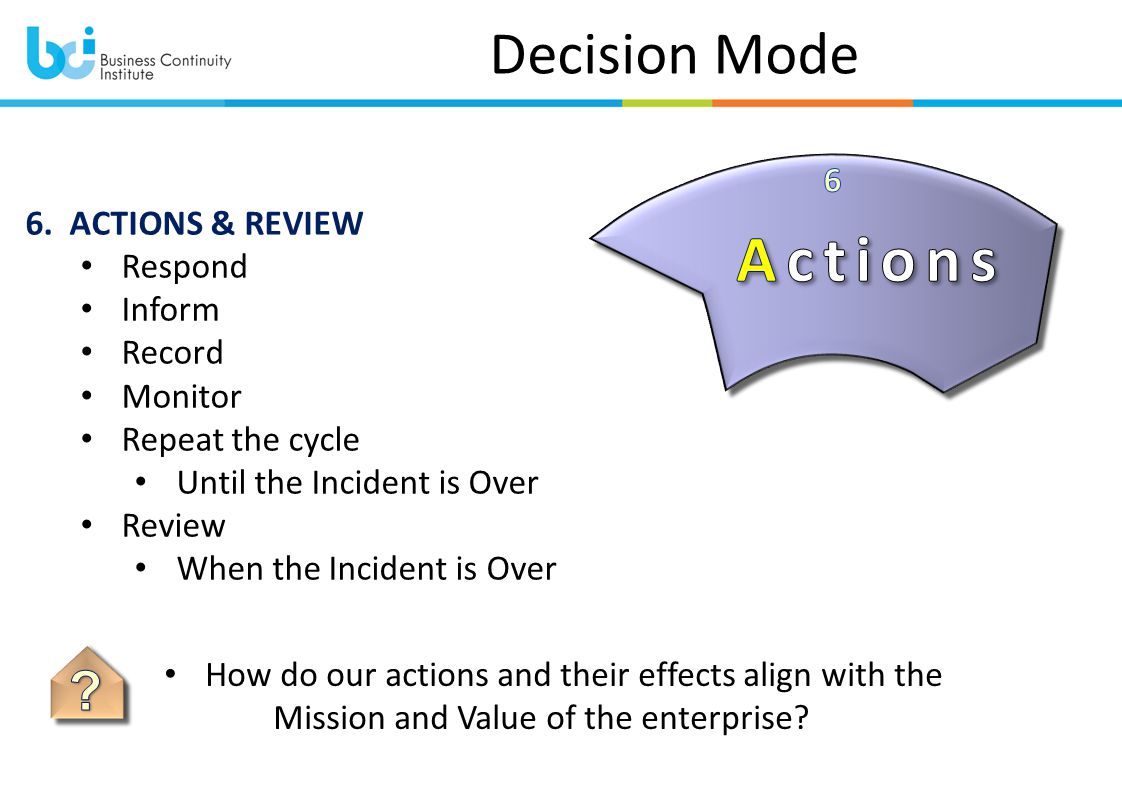 bci Business Continuity Institute

Decision Mode

6. ACTIONS & REVIEW
• Respond
• Inform
• Record
• Monitor
• Repeat the cycle
  • Until the Incident is Over
• Review
  • When the Incident is Over

6

Actions

?

• How do our actions and their effects align with the Mission and Value of the enterprise?